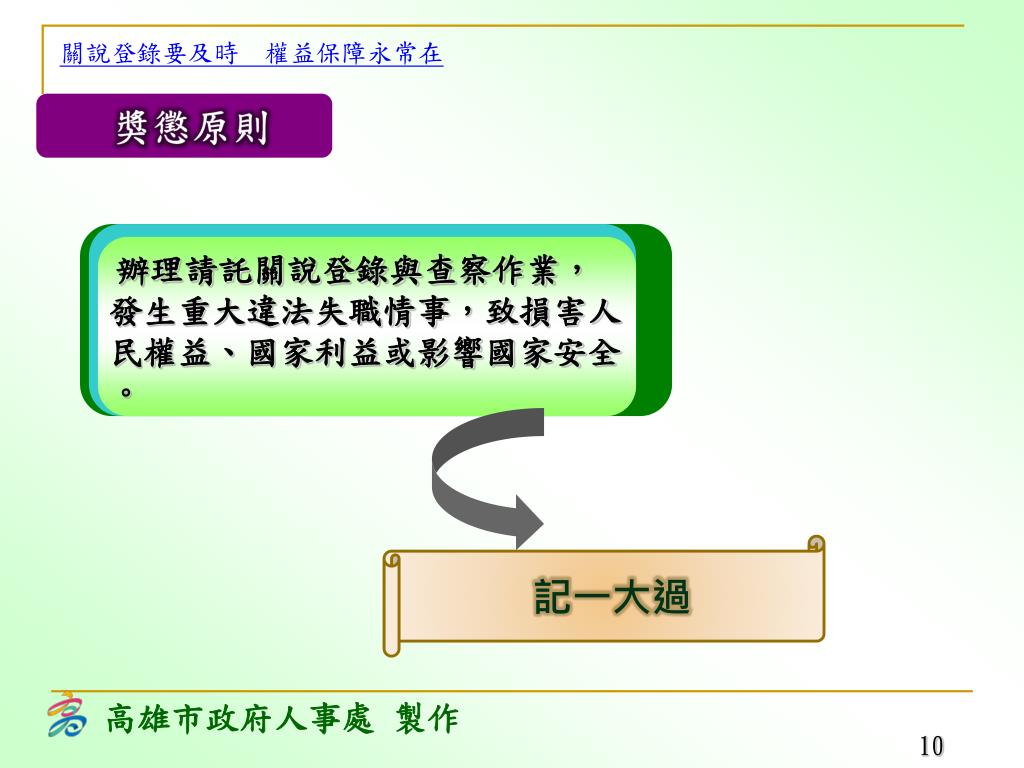 關說登錄要及時　權益保障永常在

獎懲原則

辦理請託關說登錄與查察作業，發生重大違法失職情事，致損害人民權益、國家利益或影響國家安全。

記一大過

高雄市政府人事處 製作

10